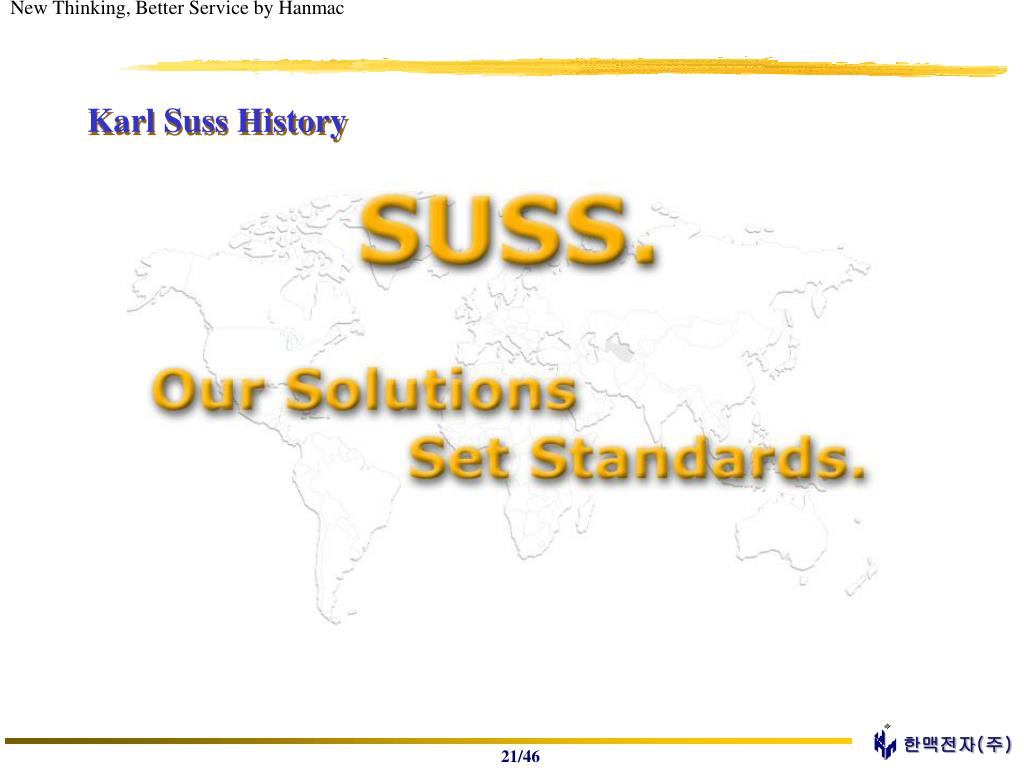 New Thinking, Better Service by Hanmac

Karl Suss History

SUSS.

Our Solutions
Set Standards.

21/46

한맥전자(주)